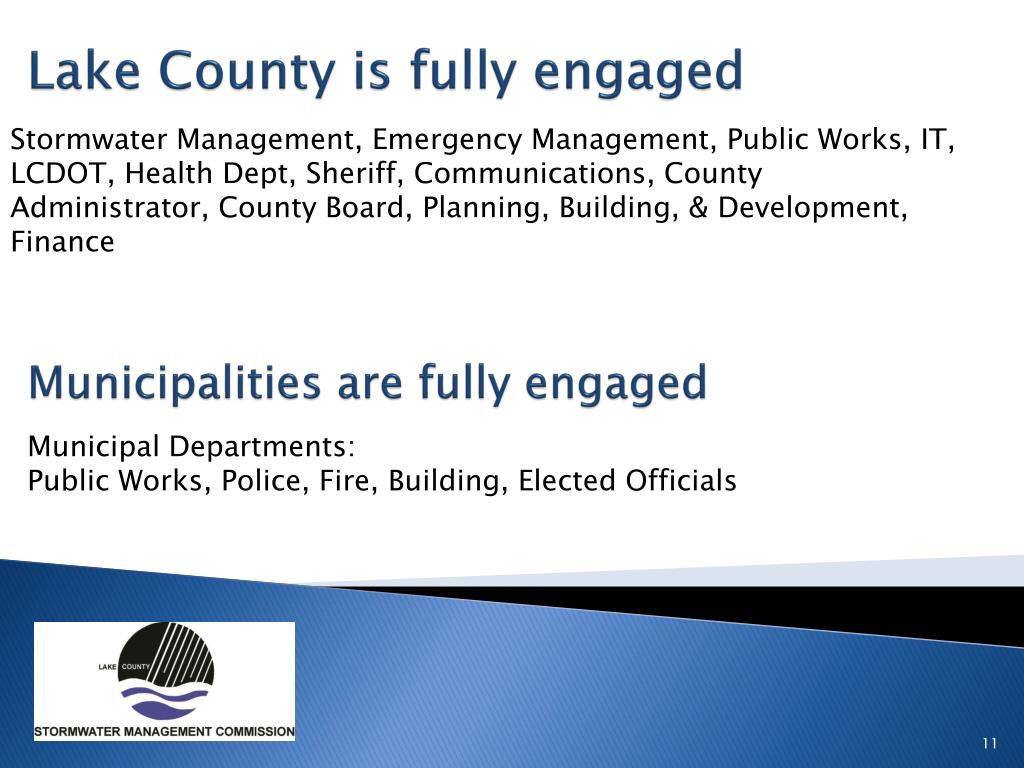 Lake County is fully engaged

Stormwater Management, Emergency Management, Public Works, IT, LCDOT, Health Dept, Sheriff, Communications, County Administrator, County Board, Planning, Building, & Development, Finance

Municipalities are fully engaged

Municipal Departments:
Public Works, Police, Fire, Building, Elected Officials

LAKE COUNTY
STORMWATER MANAGEMENT COMMISSION

11